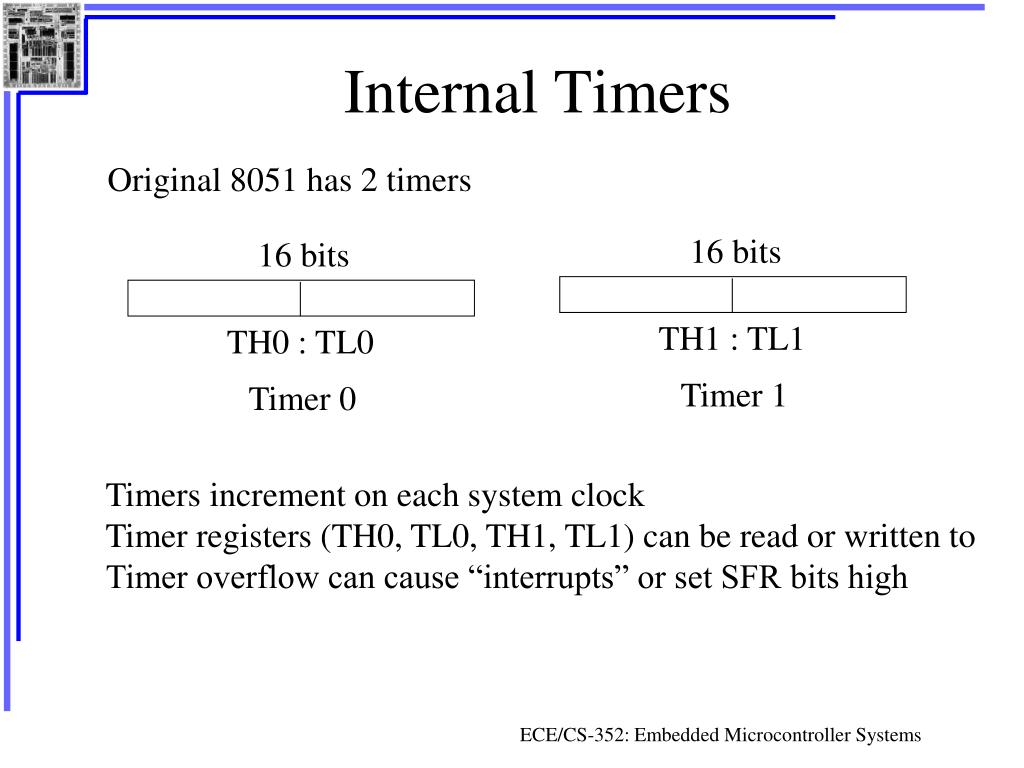 Internal Timers

Original 8051 has 2 timers

16 bits

TH0 : TL0

Timer 0

16 bits

TH1 : TL1

Timer 1

Timers increment on each system clock
Timer registers (TH0, TL0, TH1, TL1) can be read or written to
Timer overflow can cause “interrupts” or set SFR bits high

ECE/CS-352: Embedded Microcontroller Systems